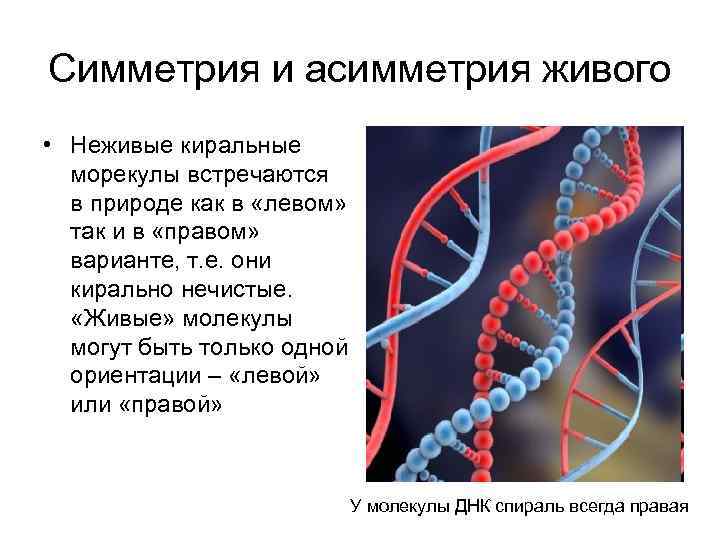 Симметрия и асимметрия живого

• Неживые киральные морекулы встречаются в природе как в «левом» так и в «правом» варианте, т.е. они кирально нечистые. «Живые» молекулы могут быть только одной ориентации – «левой» или «правой»

У молекулы ДНК спираль всегда правая